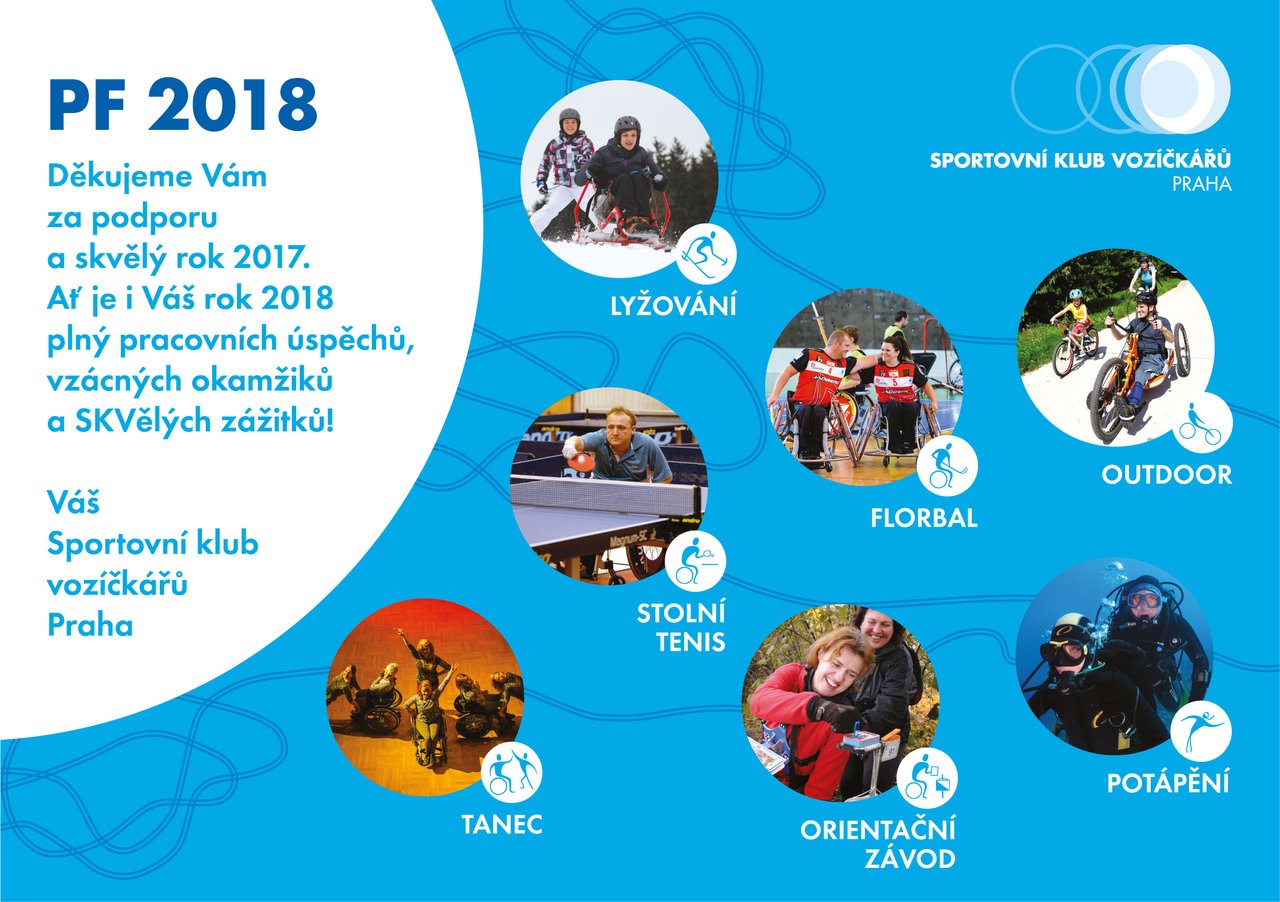 PF 2018

Děkujeme Vám za podporu a skvělý rok 2017. Ať je i Váš rok 2018 plný pracovních úspěchů, vzácných okamžiků a SKVělých zážitků!

Váš Sportovní klub vozíčkářů Praha

SPORTOVNÍ KLUB VOZÍČKÁŘŮ
PRAHA

LYŽOVÁNÍ

FLORBAL

OUTDOOR

STOLNÍ TENIS

TANEC

ORIENTAČNÍ ZÁVOD

POTÁPĚNÍ